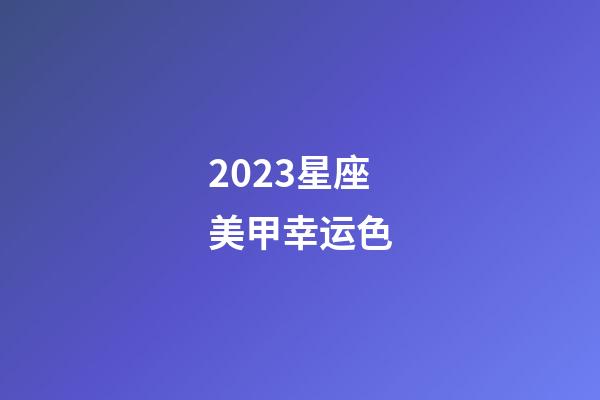 2023星座
美甲幸运色